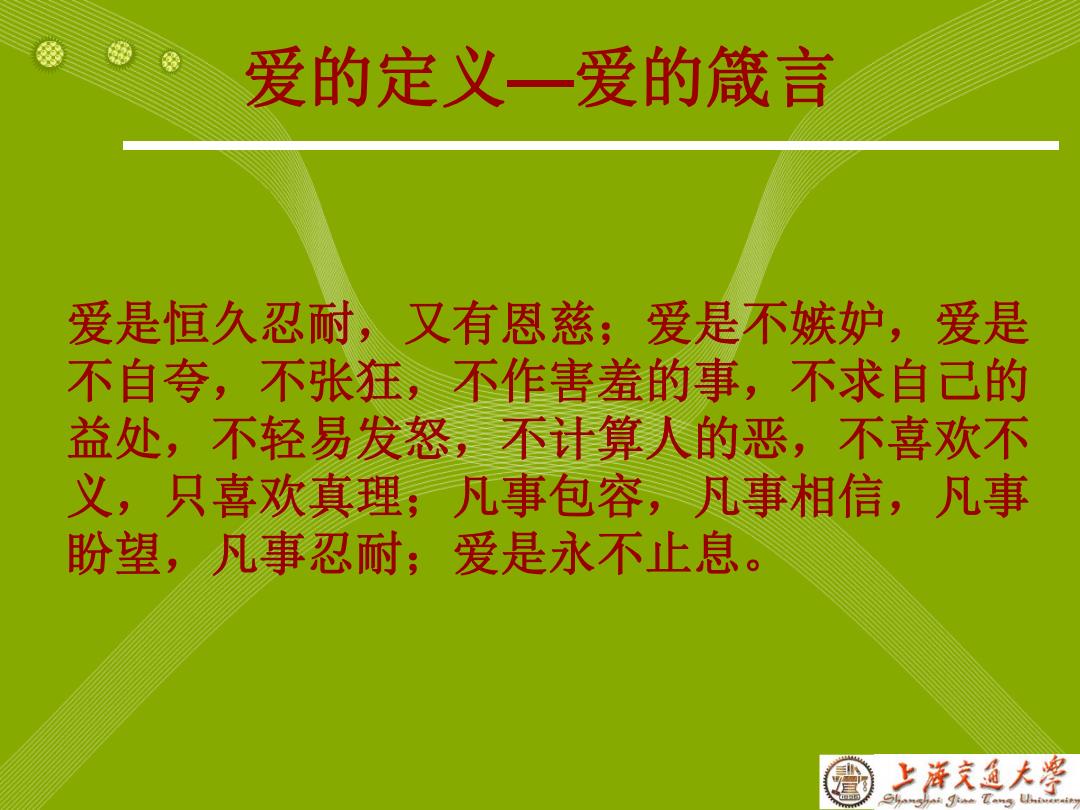 爱的定义—爱的箴言

爱是恒久忍耐，又有恩慈；爱是不嫉妒，爱是不自夸，不张狂，不作害羞的事，不求自己的益处，不轻易发怒，不计算人的恶，不喜欢不义，只喜欢真理；凡事包容，凡事相信，凡事盼望，凡事忍耐；爱是永不止息。

上海交通大学
Shanghai Jiao Tong University